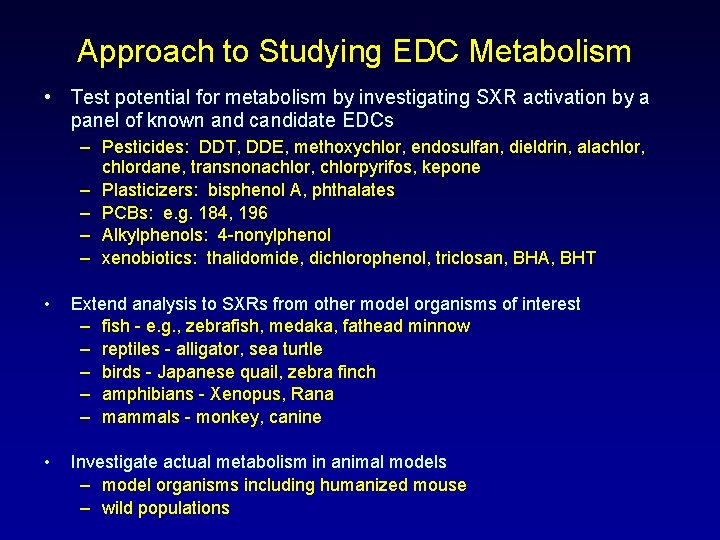 Approach to Studying EDC Metabolism

• Test potential for metabolism by investigating SXR activation by a panel of known and candidate EDCs
– Pesticides: DDT, DDE, methoxychlor, endosulfan, dieldrin, alachlor, chlordane, transnonachlor, chlorpyrifos, kepone
– Plasticizers: bisphenol A, phthalates
– PCBs: e.g. 184, 196
– Alkylphenols: 4-nonylphenol
– xenobiotics: thalidomide, dichlorophenol, triclosan, BHA, BHT

• Extend analysis to SXRs from other model organisms of interest
– fish - e.g., zebrafish, medaka, fathead minnow
– reptiles - alligator, sea turtle
– birds - Japanese quail, zebra finch
– amphibians - Xenopus, Rana
– mammals - monkey, canine

• Investigate actual metabolism in animal models
– model organisms including humanized mouse
– wild populations